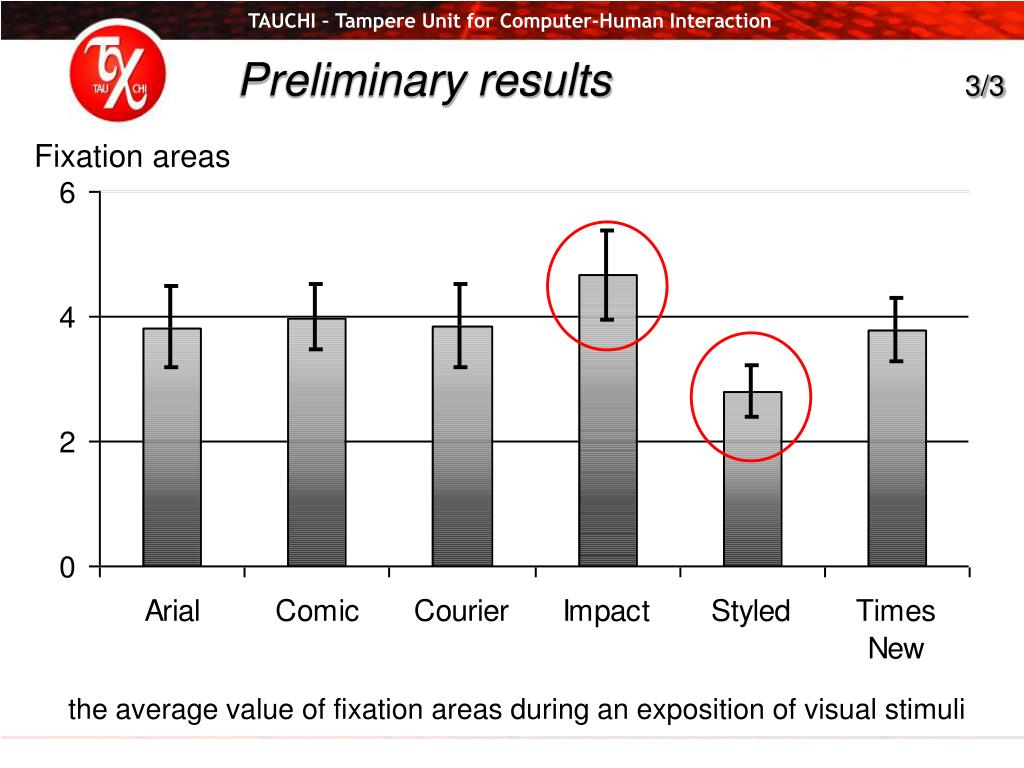 TAUCHI – Tampere Unit for Computer-Human Interaction

TAU CHI

Preliminary results

3/3

Fixation areas

6
4
2
0

Arial
Comic
Courier
Impact
Styled
Times New

the average value of fixation areas during an exposition of visual stimuli